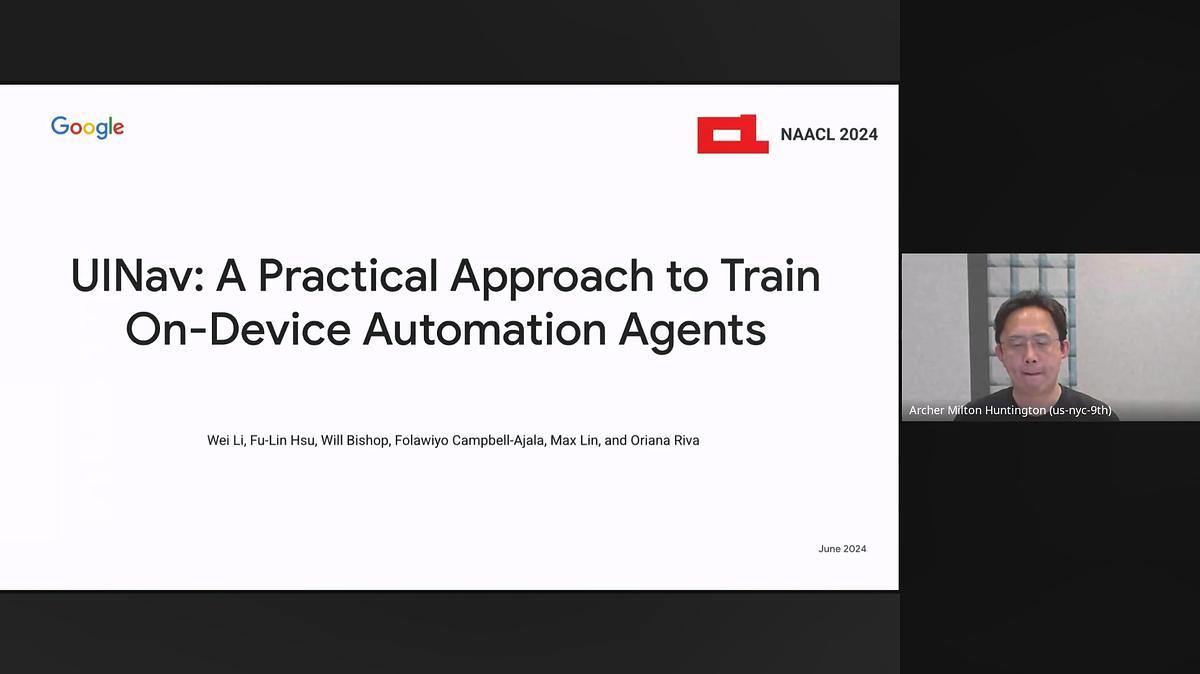 Google

NAACL 2024

UINav: A Practical Approach to Train On-Device Automation Agents

Wei Li, Fu-Lin Hsu, Will Bishop, Folawiyo Campbell-Ajala, Max Lin, and Oriana Riva

June 2024

Archer Milton Huntington (us-nyc-9th)